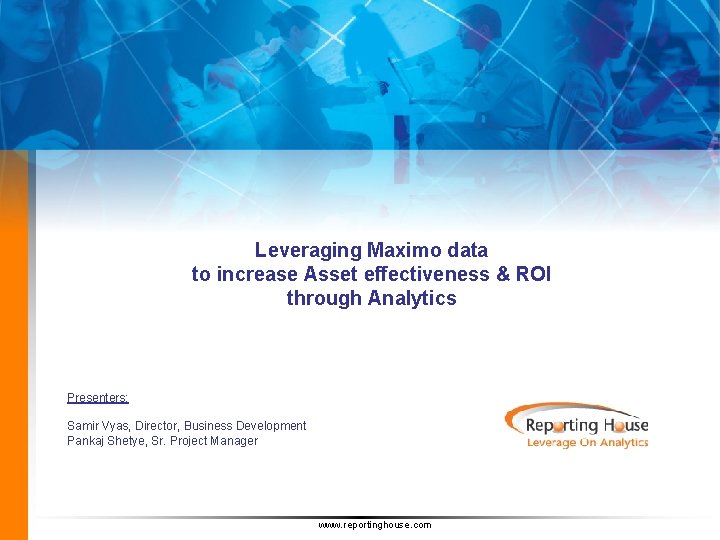 Leveraging Maximo data
to increase Asset effectiveness & ROI
through Analytics

Presenters:

Samir Vyas, Director, Business Development
Pankaj Shetye, Sr. Project Manager

Reporting House
Leverage On Analytics

www.reportinghouse.com